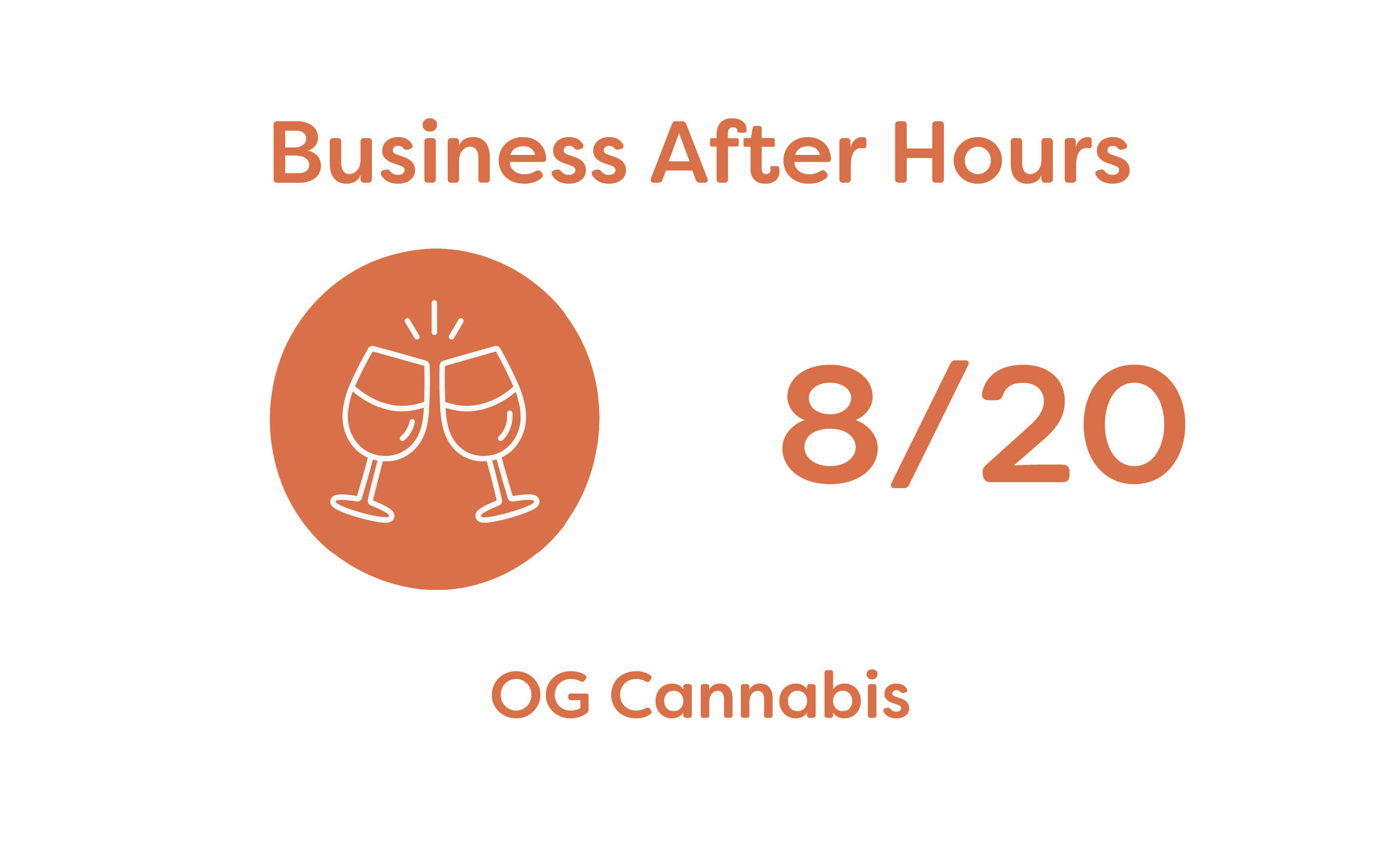 Business After Hours

8/20

OG Cannabis